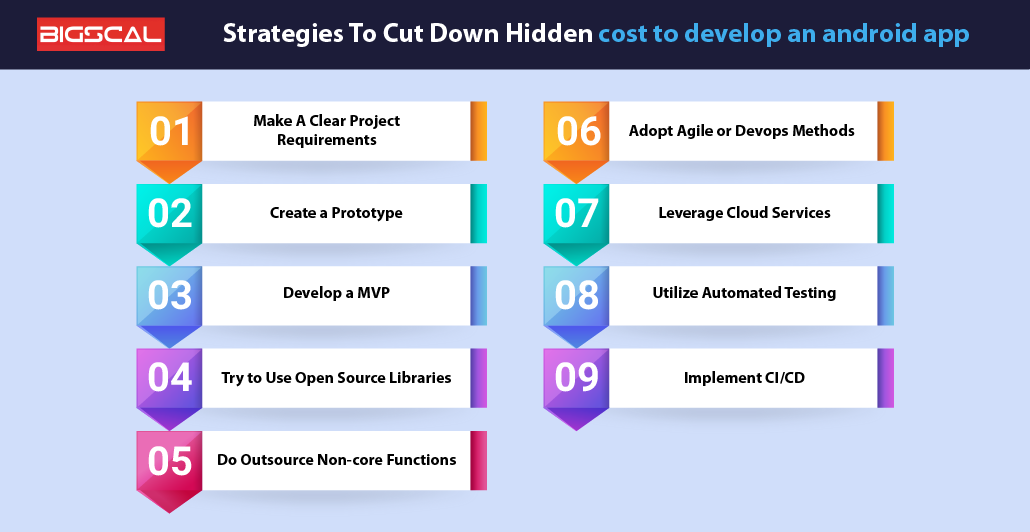 BIGSCAL

Strategies To Cut Down Hidden cost to develop an android app

01 Make A Clear Project Requirements

02 Create a Prototype

03 Develop a MVP

04 Try to Use Open Source Libraries

05 Do Outsource Non-core Functions

06 Adopt Agile or Devops Methods

07 Leverage Cloud Services

08 Utilize Automated Testing

09 Implement CI/CD